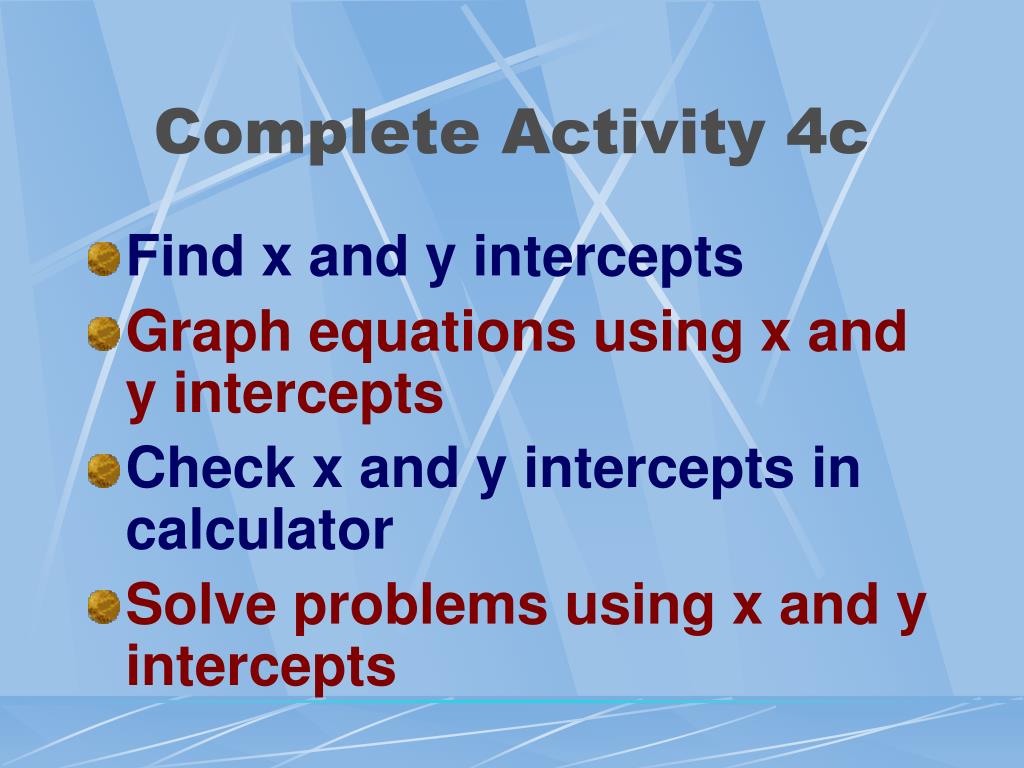 Complete Activity 4c

Find x and y intercepts

Graph equations using x and y intercepts

Check x and y intercepts in calculator

Solve problems using x and y intercepts